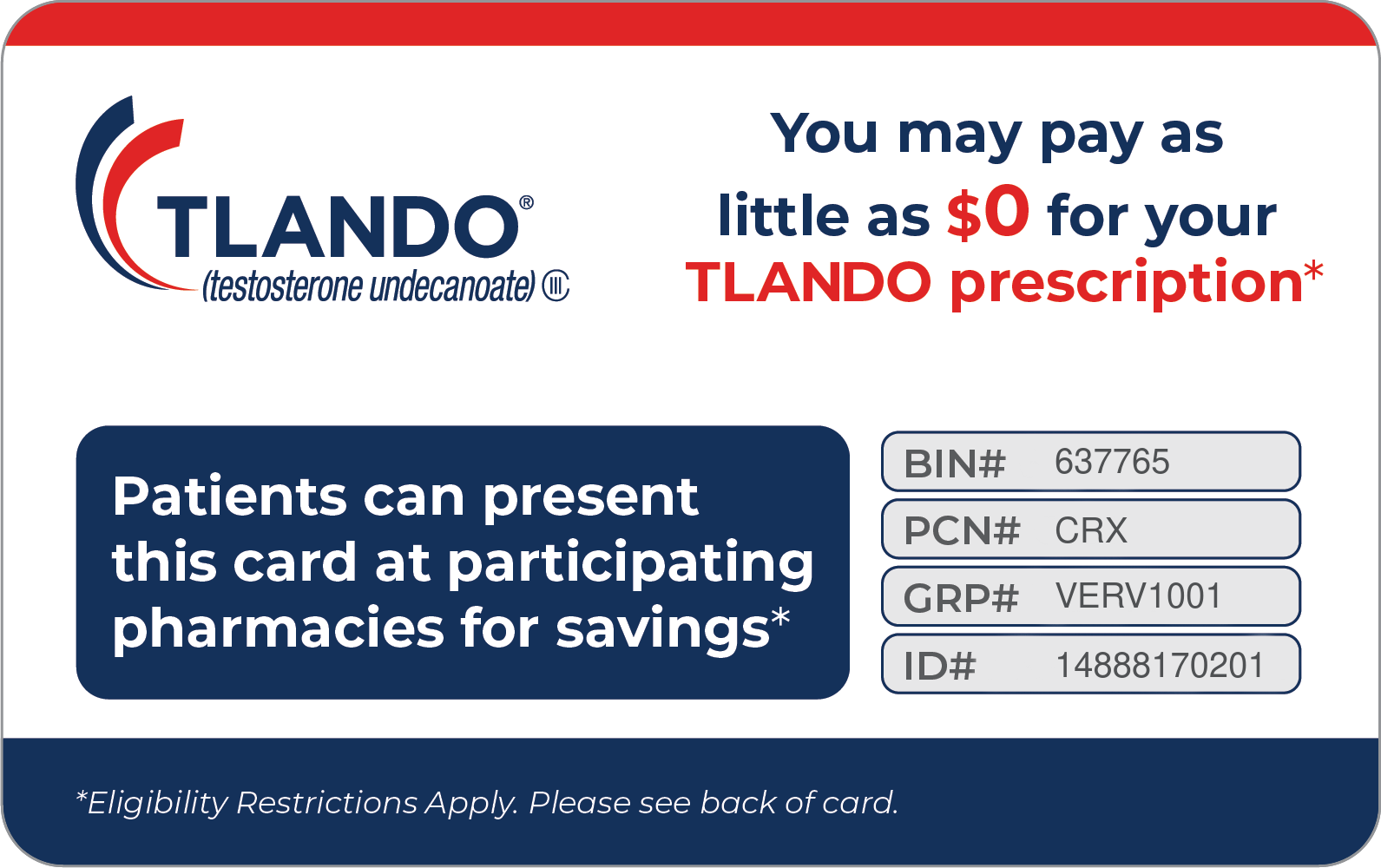 TLANDO®
(testosterone undecanoate) CIII

You may pay as little as $0 for your TLANDO prescription*

Patients can present this card at participating pharmacies for savings*

BIN# 637765
PCN# CRX
GRP# VERV1001
ID# 14888170201

*Eligibility Restrictions Apply. Please see back of card.